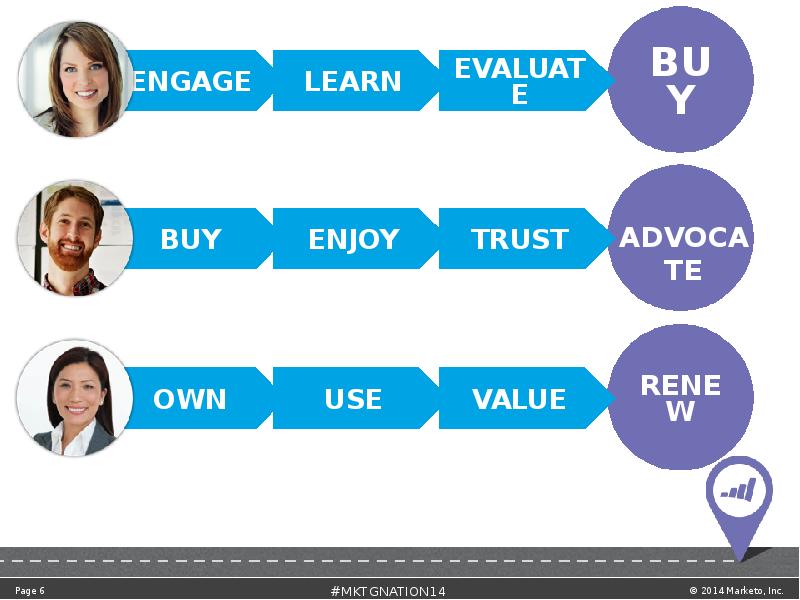 ENGAGE LEARN EVALUATE BUY

BUY ENJOY TRUST ADVOCATE

OWN USE VALUE RENEW

Page 6 #MKTGNATION14 © 2014 Marketo, Inc.